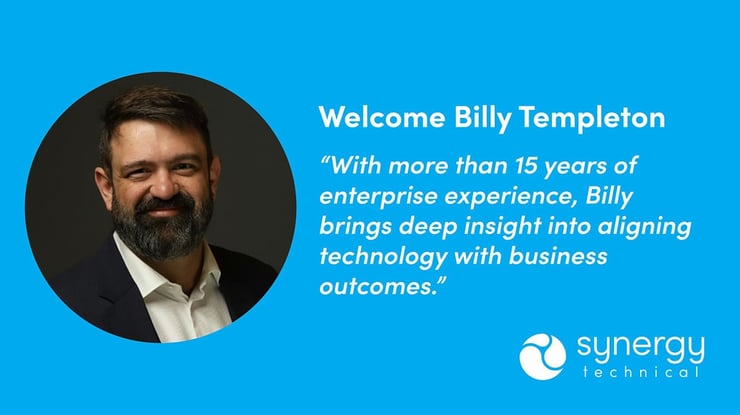 Welcome Billy Templeton

"With more than 15 years of enterprise experience, Billy brings deep insight into aligning technology with business outcomes."

synergy
technical